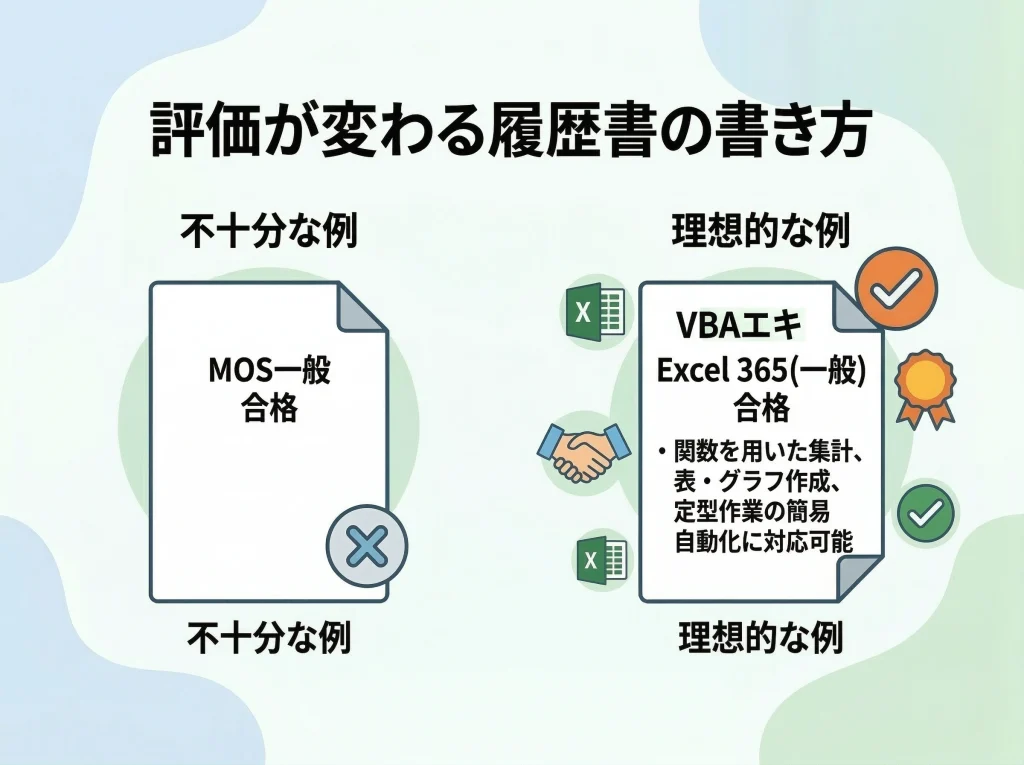 評価が変わる履歴書の書き方

不十分な例

MOS一般
合格

不十分な例

理想的な例

X

VBAエキ
Excel 365(一般)
合格
・関数を用いた集計、表・グラフ作成、定型作業の簡易自動化に対応可能

X

理想的な例